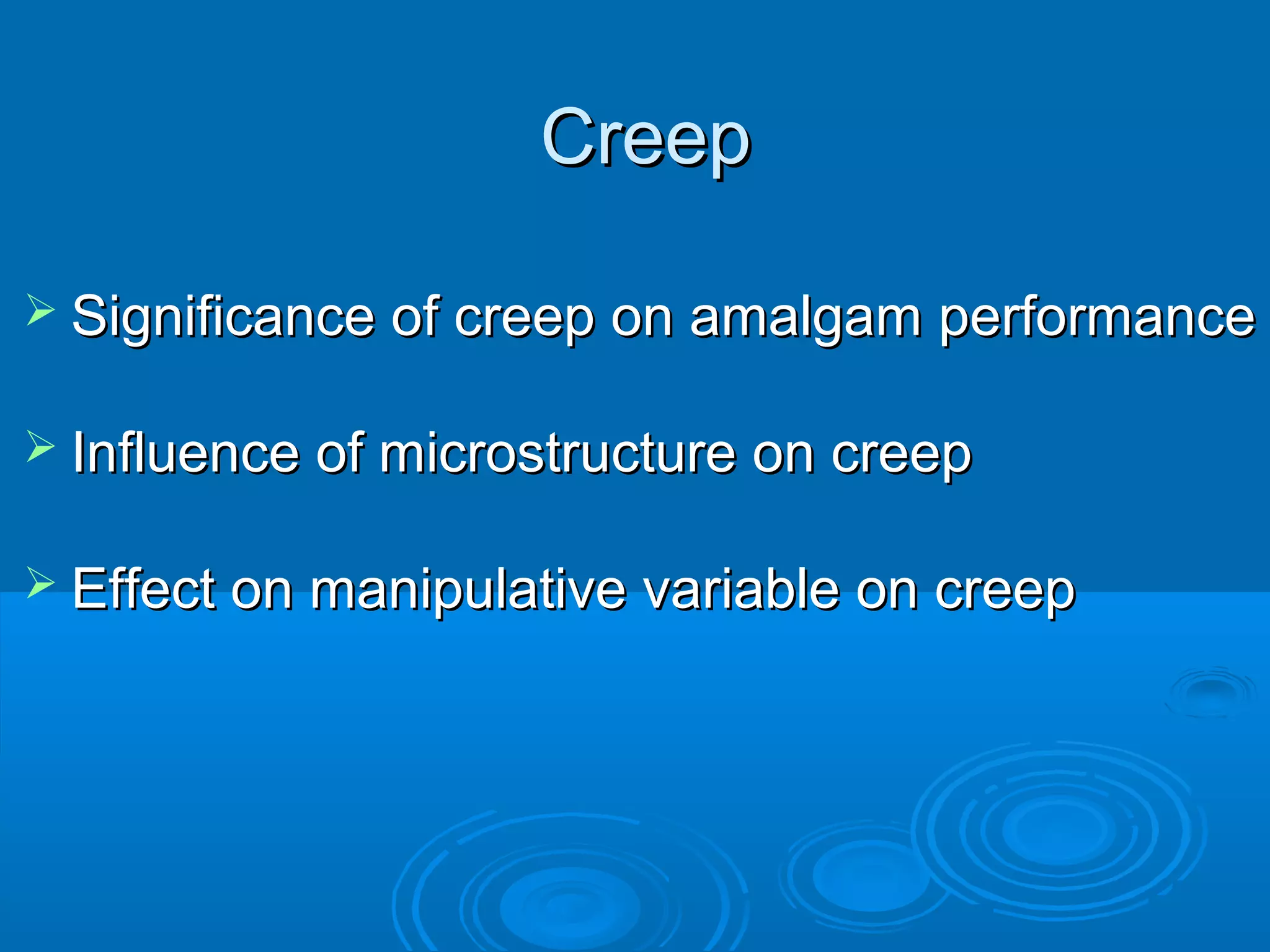 Creep

➢ Significance of creep on amalgam performance

➢ Influence of microstructure on creep

➢ Effect on manipulative variable on creep